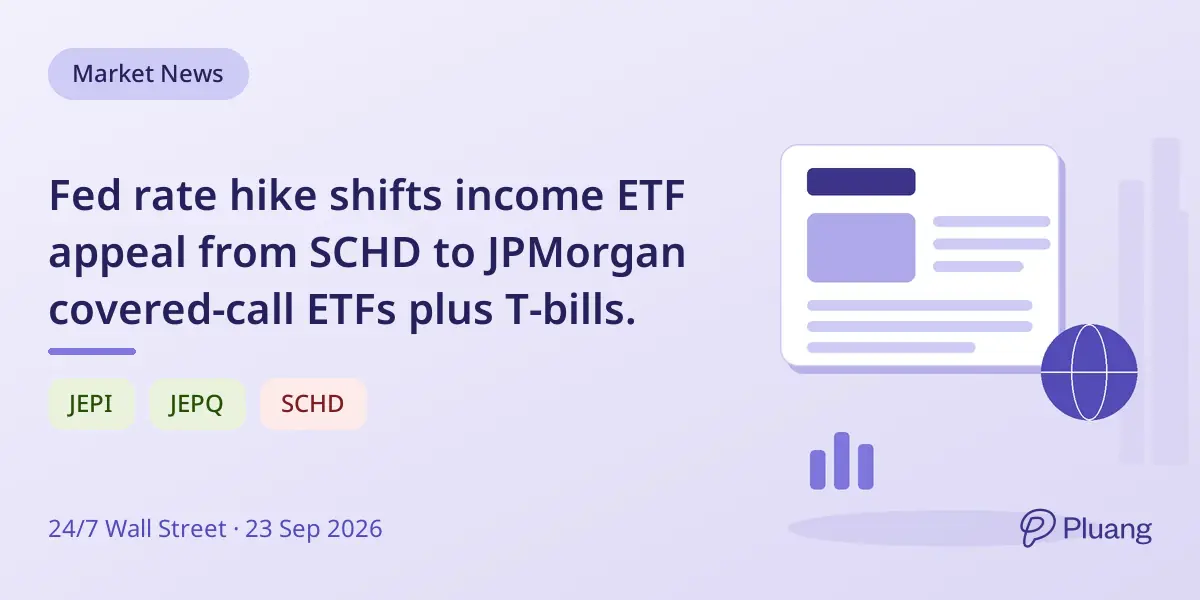 Market News

Fed rate hike shifts income ETF appeal from SCHD to JPMorgan covered-call ETFs plus T-bills.

JEPI

JEPQ

SCHD

24/7 Wall Street · 23 Sep 2026

Pluang